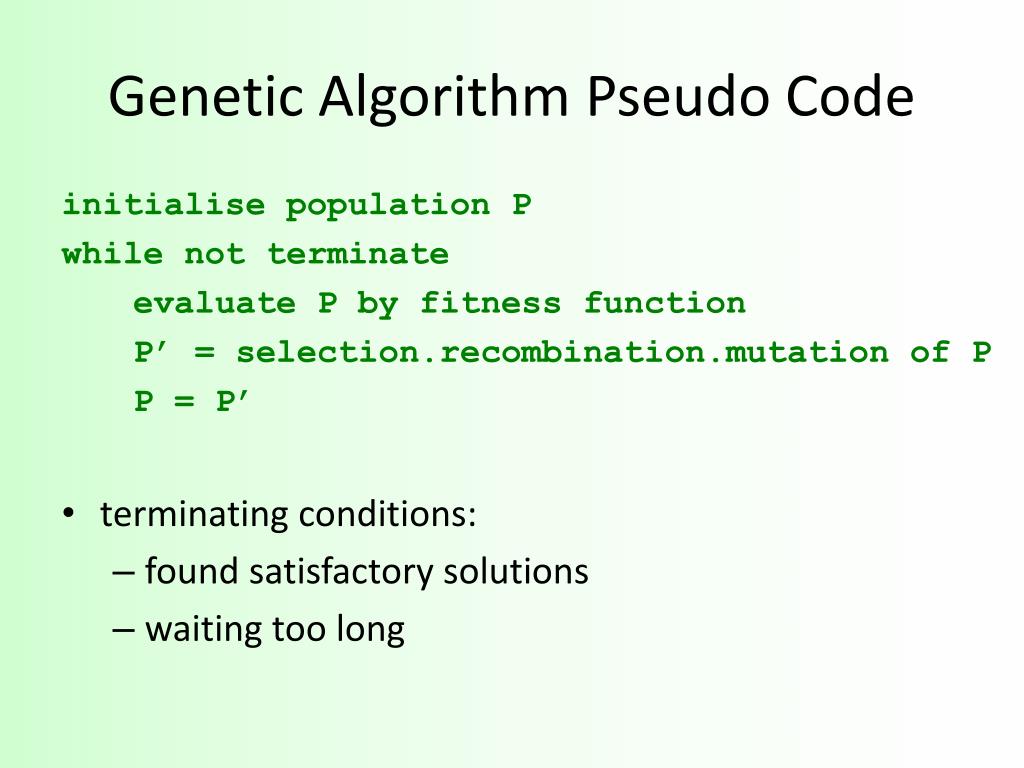 Genetic Algorithm Pseudo Code

initialise population P
while not terminate
    evaluate P by fitness function
    P’ = selection.recombination.mutation of P
    P = P’

• terminating conditions:
– found satisfactory solutions
– waiting too long